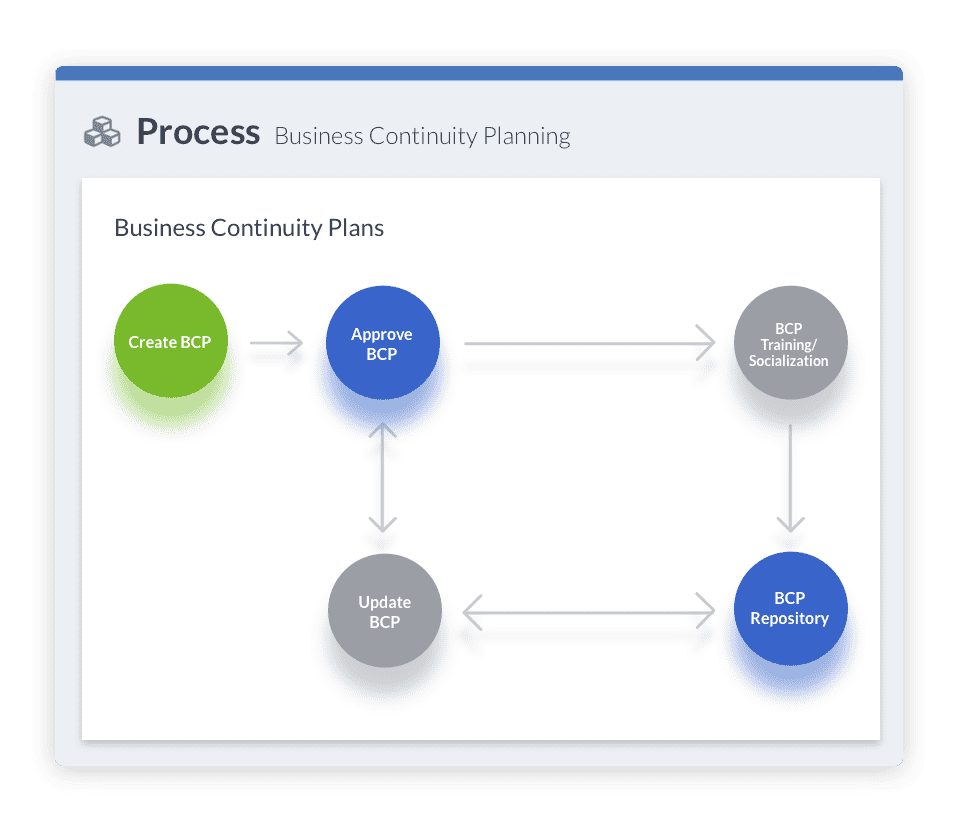 Process Business Continuity Planning

Business Continuity Plans

Create BCP

Approve BCP

BCP Training/ Socialization

Update BCP

BCP Repository